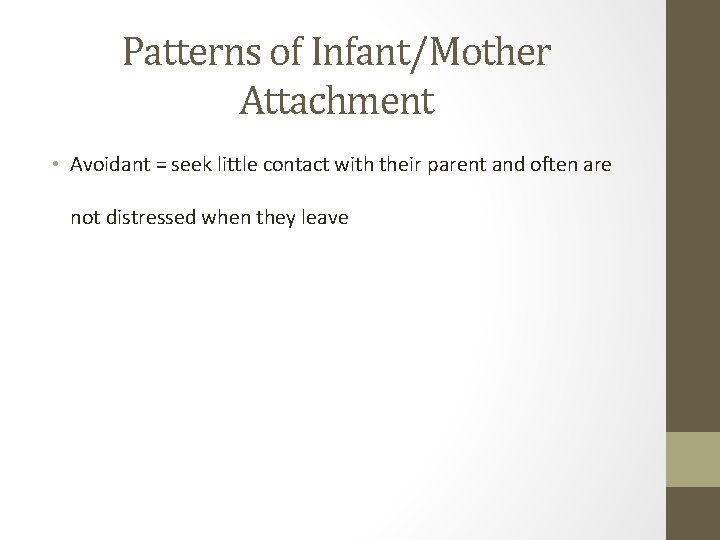 Patterns of Infant/Mother Attachment

• Avoidant = seek little contact with their parent and often are not distressed when they leave